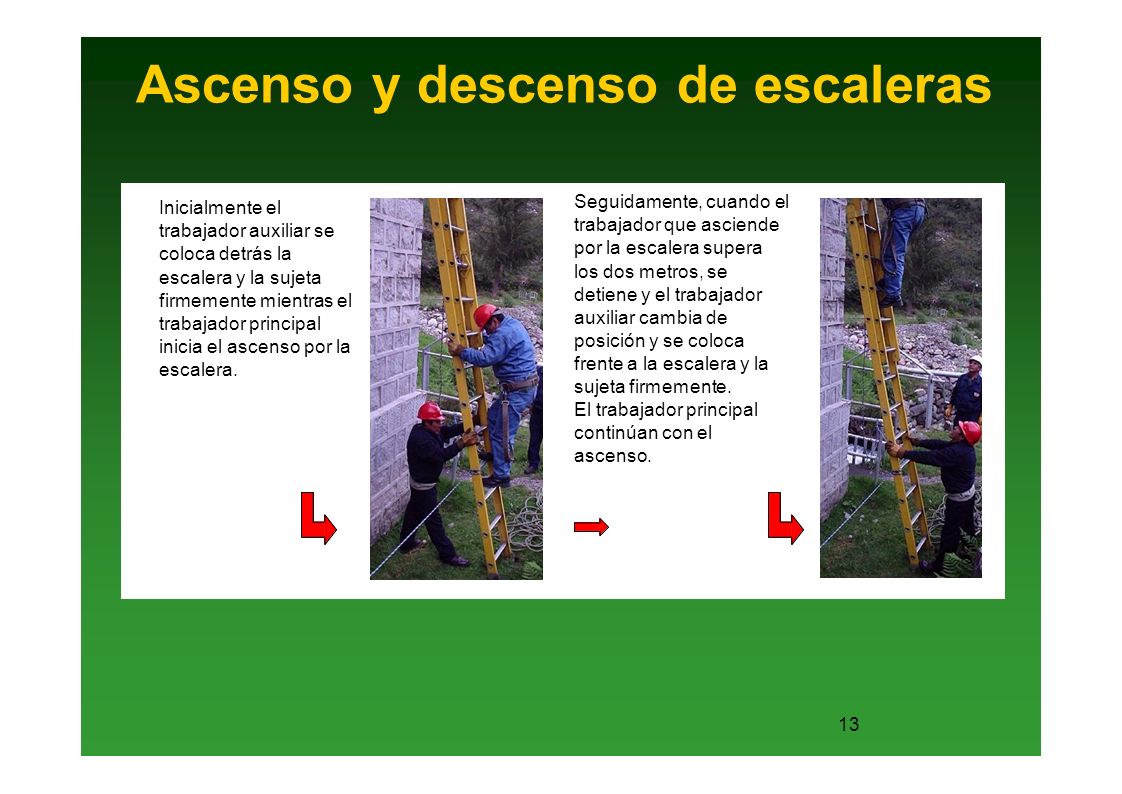 Ascenso y descenso de escaleras

Inicialmente el trabajador auxiliar se coloca detrás la escalera y la sujeta firmemente mientras el trabajador principal inicia el ascenso por la escalera.

Seguidamente, cuando el trabajador que asciende por la escalera supera los dos metros, se detiene y el trabajador auxiliar cambia de posición y se coloca frente a la escalera y la sujeta firmemente.
El trabajador principal continúan con el ascenso.

13